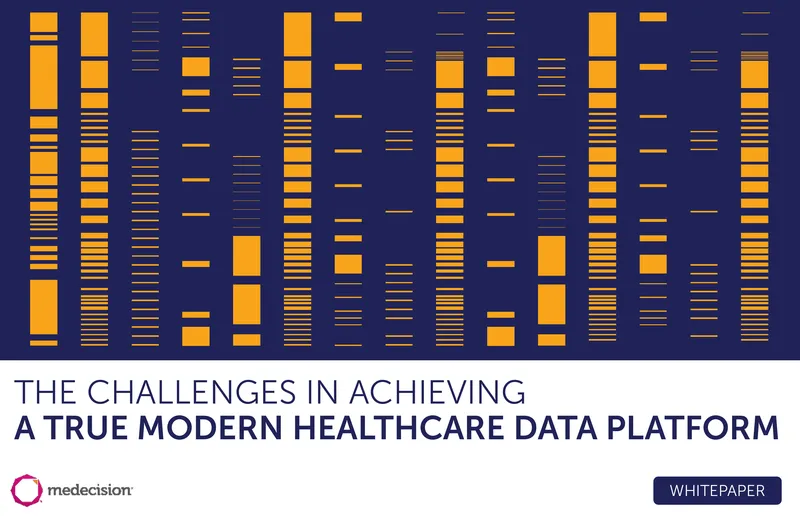 THE CHALLENGES IN ACHIEVING
A TRUE MODERN HEALTHCARE DATA PLATFORM

medecision

WHITEPAPER